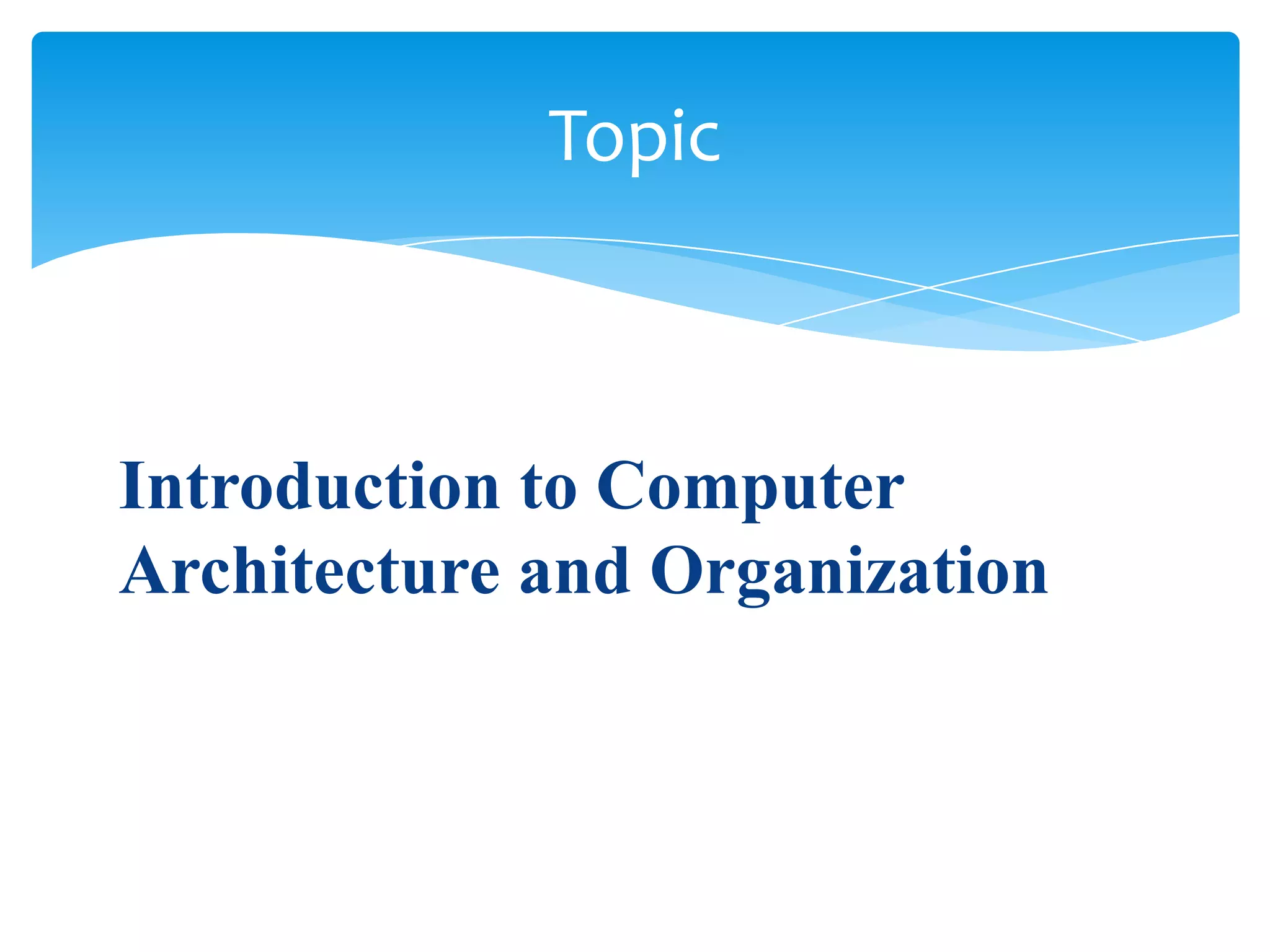 Topic

Introduction to Computer Architecture and Organization